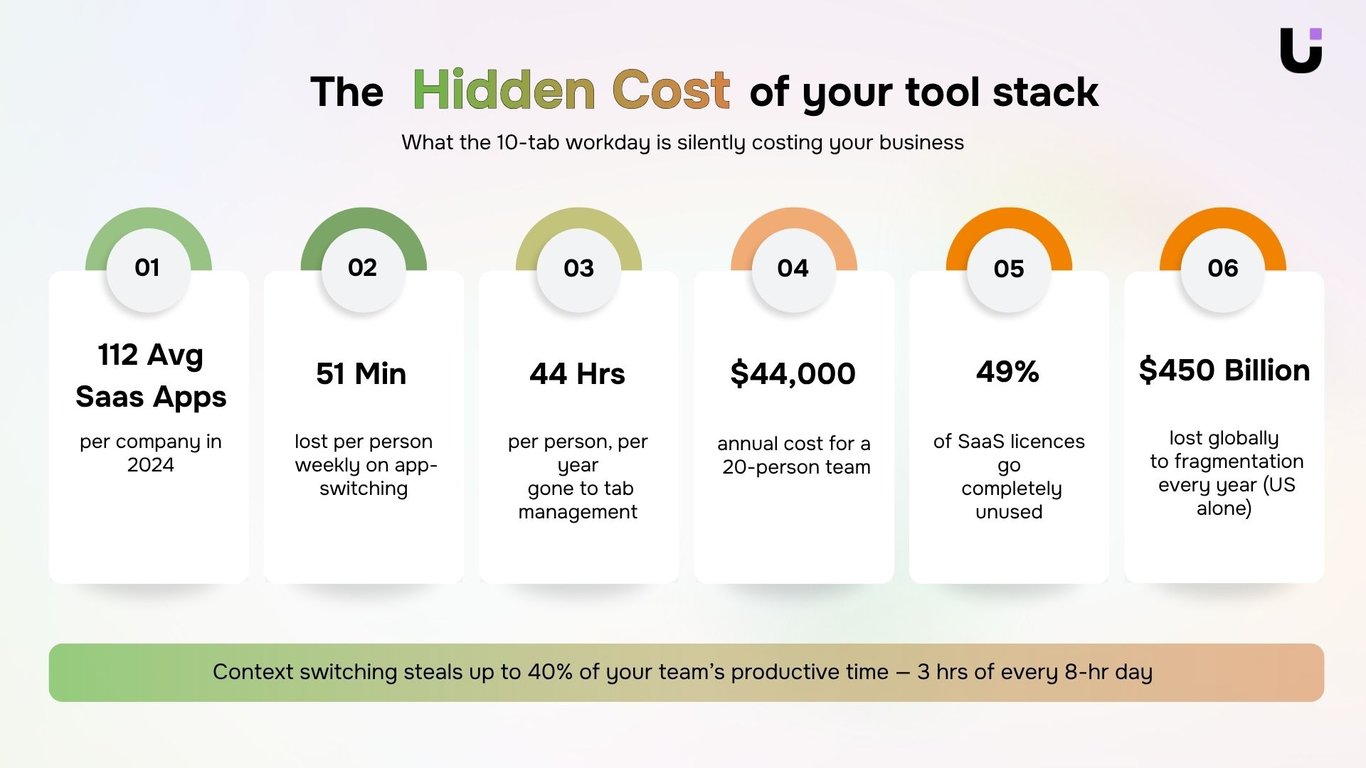 The Hidden Cost of your tool stack

What the 10-tab workday is silently costing your business

01

112 Avg Saas Apps

per company in 2024

02

51 Min

lost per person weekly on app-switching

03

44 Hrs

per person, per year gone to tab management

04

$44,000

annual cost for a 20-person team

05

49%

of SaaS licences go completely unused

06

$450 Billion

lost globally to fragmentation every year (US alone)

Context switching steals up to 40% of your team's productive time — 3 hrs of every 8-hr day